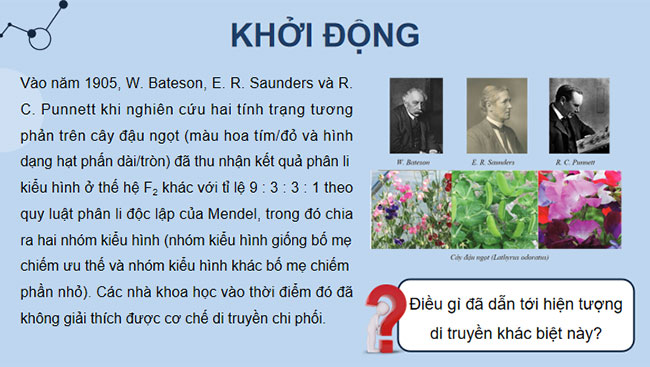 KHỞI ĐỘNG

Vào năm 1905, W. Bateson, E. R. Saunders và R. C. Punnett khi nghiên cứu hai tính trạng tương phản trên cây đậu ngọt (màu hoa tím/đỏ và hình dạng hạt phấn dài/tròn) đã thu nhận kết quả phân li kiểu hình ở thế hệ $F_2$ khác với tỉ lệ 9 : 3 : 3 : 1 theo quy luật phân li độc lập của Mendel, trong đó chia ra hai nhóm kiểu hình (nhóm kiểu hình giống bố mẹ chiếm ưu thế và nhóm kiểu hình khác bố mẹ chiếm phần nhỏ). Các nhà khoa học vào thời điểm đó đã không giải thích được cơ chế di truyền chi phối.

W. Bateson

E. R. Saunders

R. C. Punnett

Cây đậu ngọt (Lathyrus odoratus)

Điều gì đã dẫn tới hiện tượng di truyền khác biệt này?